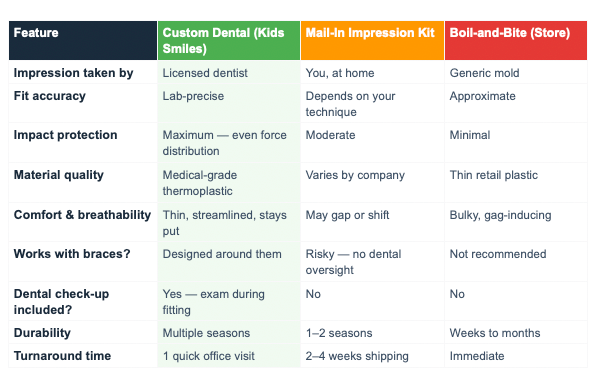 | Feature | Custom Dental (Kids Smiles) | Mail-In Impression Kit | Boil-and-Bite (Store) |
|---|---|---|---|
| Impression taken by | Licensed dentist | You, at home | Generic mold |
| Fit accuracy | Lab-precise | Depends on your technique | Approximate |
| Impact protection | Maximum — even force distribution | Moderate | Minimal |
| Material quality | Medical-grade thermoplastic | Varies by company | Thin retail plastic |
| Comfort & breathability | Thin, streamlined, stays put | May gap or shift | Bulky, gag-inducing |
| Works with braces? | Designed around them | Risky — no dental oversight | Not recommended |
| Dental check-up included? | Yes — exam during fitting | No | No |
| Durability | Multiple seasons | 1–2 seasons | Weeks to months |
| Turnaround time | 1 quick office visit | 2–4 weeks shipping | Immediate |